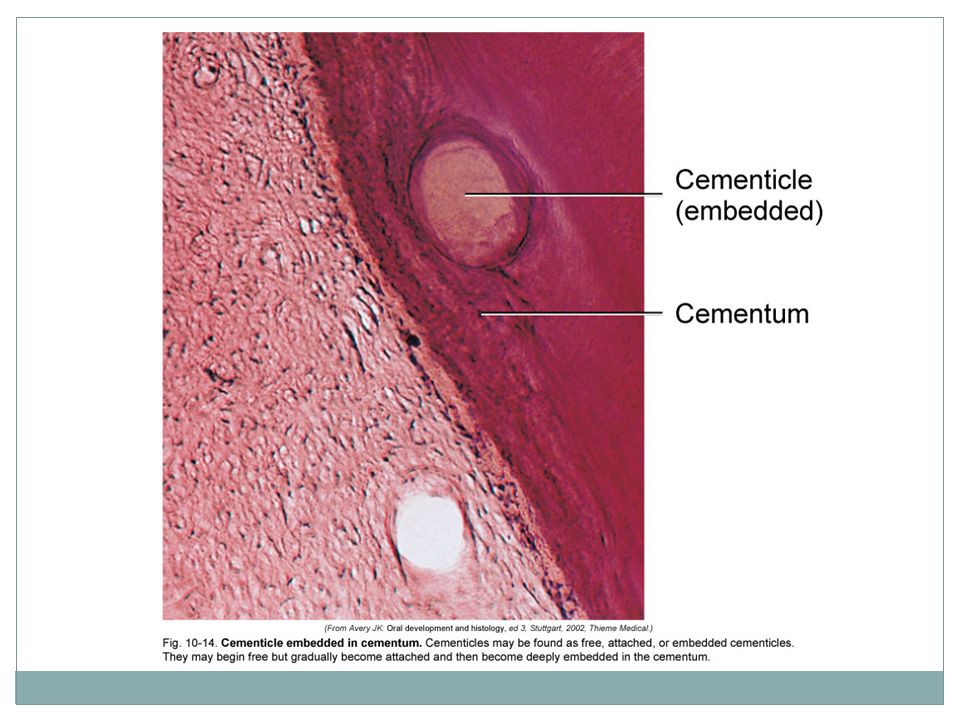 Cementicle (embedded)

Cementum

(From Avery JK: Oral development and histology, ed 3, Stuttgart, 2002, Thieme Medical.)

Fig. 10-14. Cementicle embedded in cementum. Cementicles may be found as free, attached, or embedded cementicles. They may begin free but gradually become attached and then become deeply embedded in the cementum.